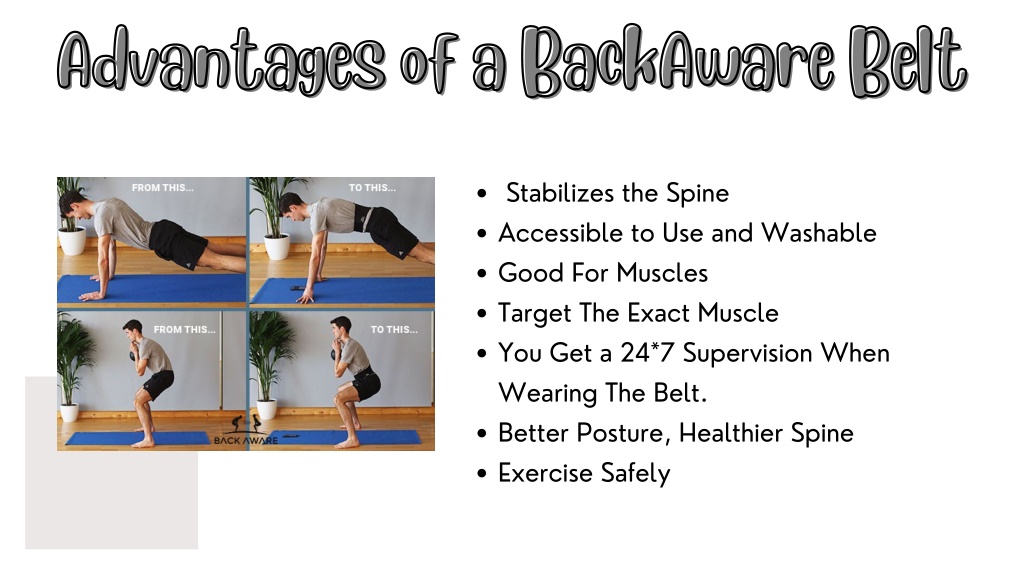 Advantages of a BackAware Belt

FROM THIS...

TO THIS...

FROM THIS...

TO THIS...

BACK AWARE

- Stabilizes the Spine
- Accessible to Use and Washable
- Good For Muscles
- Target The Exact Muscle
- You Get a 24*7 Supervision When Wearing The Belt.
- Better Posture, Healthier Spine
- Exercise Safely